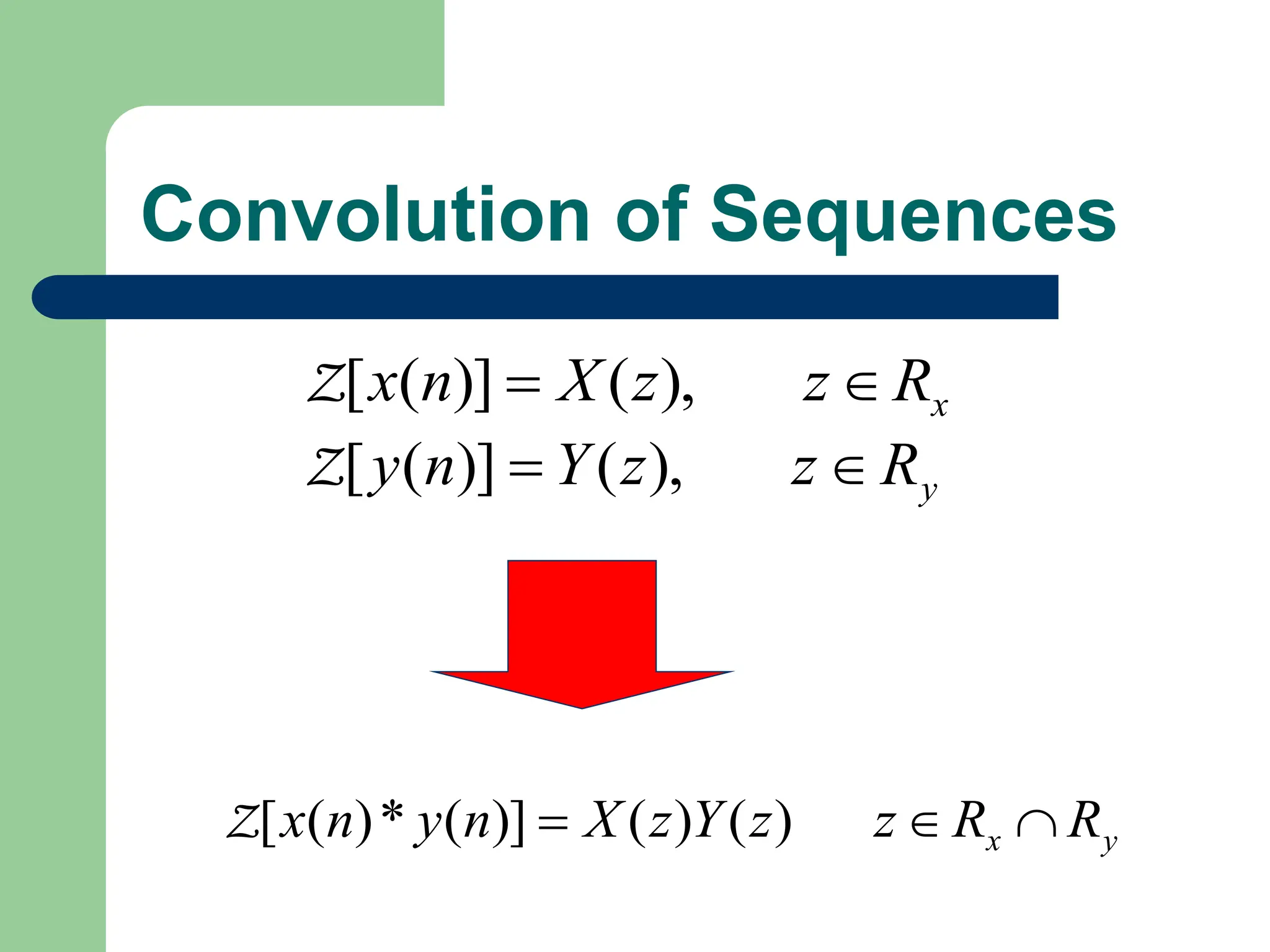 Convolution of Sequences

$\mathcal{Z}[x(n)] = X(z), \quad z \in R_x$

$\mathcal{Z}[y(n)] = Y(z), \quad z \in R_y$

$\mathcal{Z}[x(n) * y(n)] = X(z)Y(z) \quad z \in R_x \cap R_y$